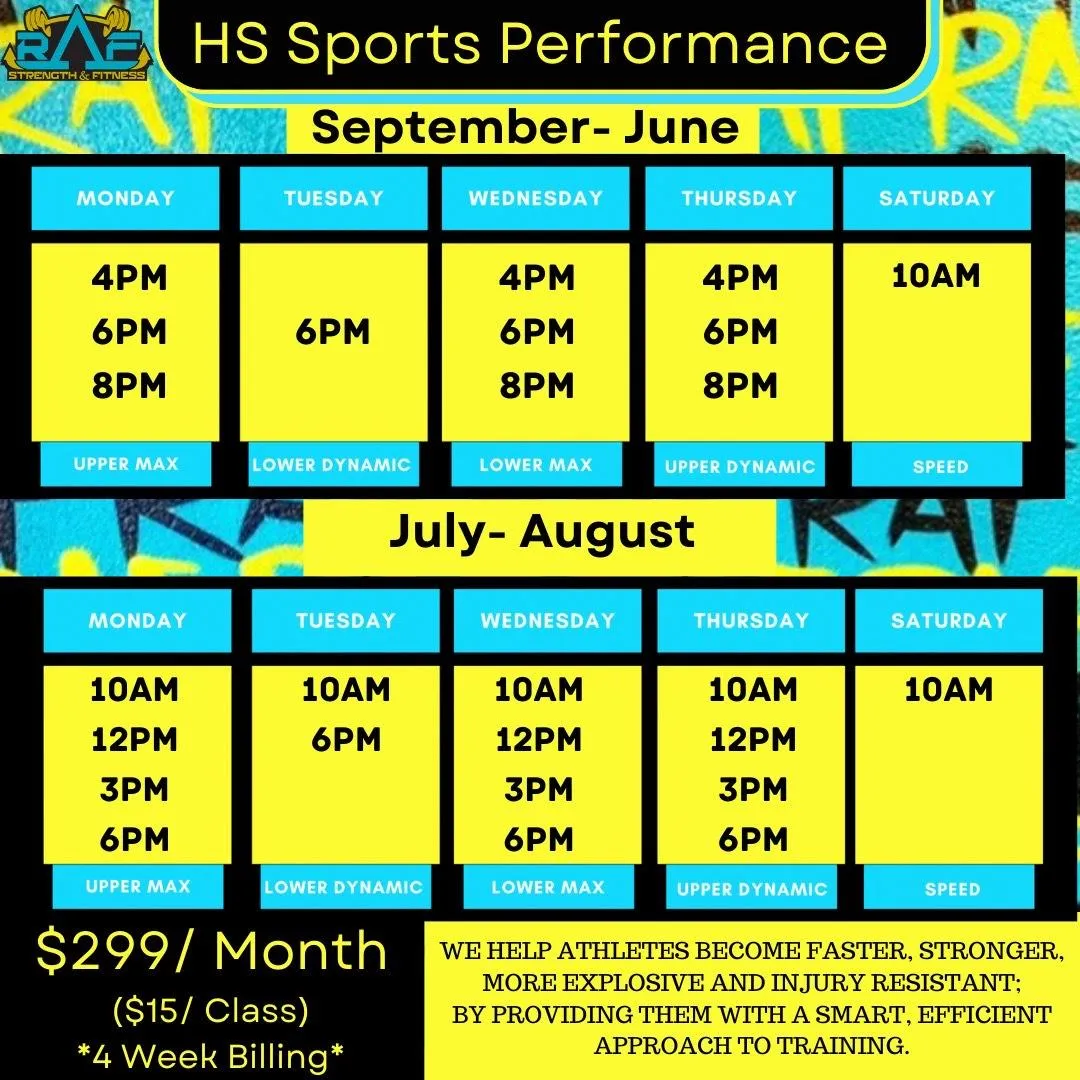 RAF
STRENGTH & FITNESS

HS Sports Performance

September- June

| MONDAY | TUESDAY | WEDNESDAY | THURSDAY | SATURDAY |
|---|---|---|---|---|
| 4PM 6PM 8PM | 6PM | 4PM 6PM 8PM | 4PM 6PM 8PM | 10AM |
| UPPER MAX | LOWER DYNAMIC | LOWER MAX | UPPER DYNAMIC | SPEED |

July- August

| MONDAY | TUESDAY | WEDNESDAY | THURSDAY | SATURDAY |
|---|---|---|---|---|
| 10AM 12PM 3PM 6PM | 10AM 6PM | 10AM 12PM 3PM 6PM | 10AM 12PM 3PM 6PM | 10AM |
| UPPER MAX | LOWER DYNAMIC | LOWER MAX | UPPER DYNAMIC | SPEED |

$299/ Month
($15/ Class)
*4 Week Billing*

WE HELP ATHLETES BECOME FASTER, STRONGER, MORE EXPLOSIVE AND INJURY RESISTANT; BY PROVIDING THEM WITH A SMART, EFFICIENT APPROACH TO TRAINING.